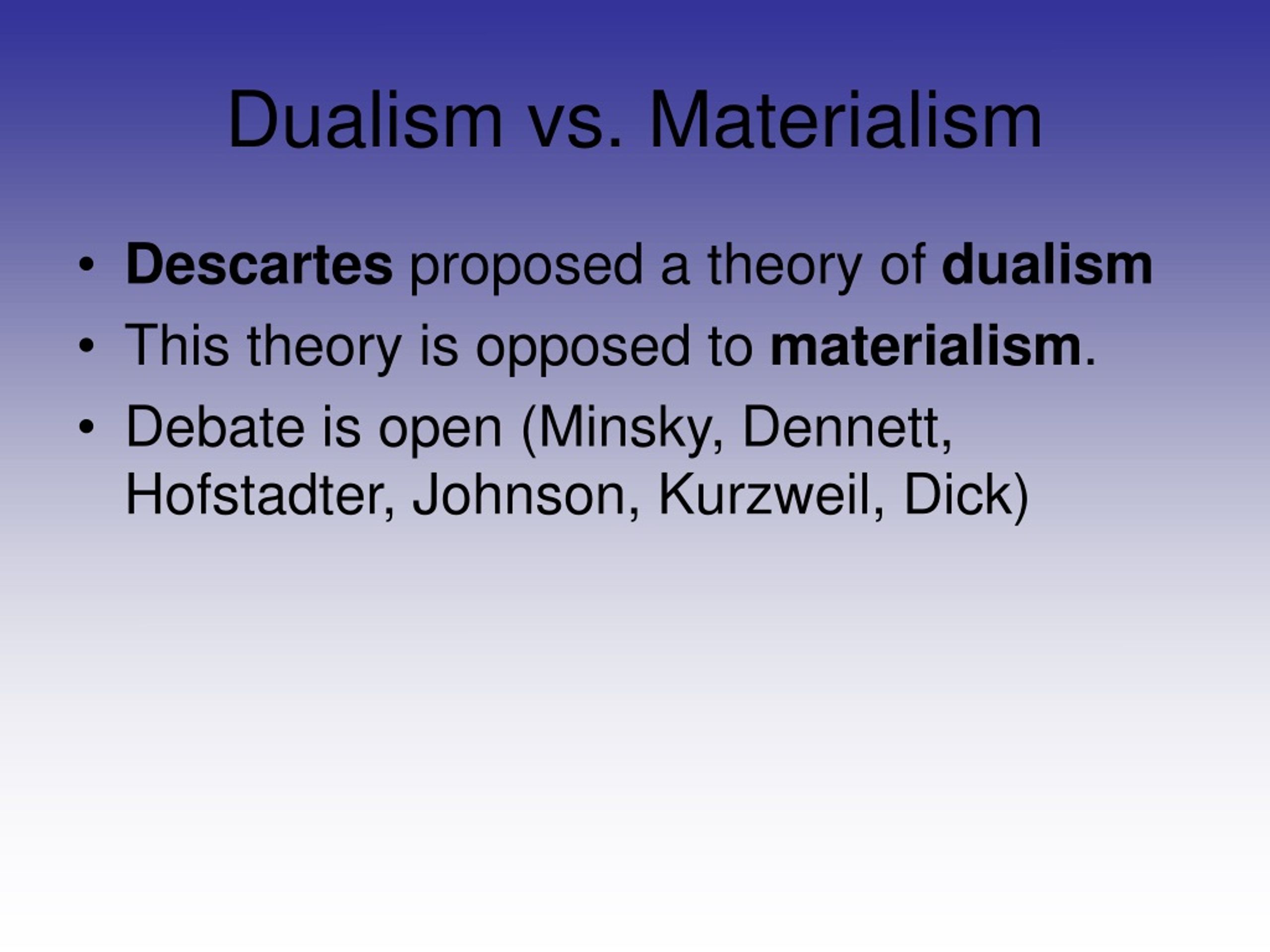 Dualism vs. Materialism

• Descartes proposed a theory of dualism
• This theory is opposed to materialism.
• Debate is open (Minsky, Dennett, Hofstadter, Johnson, Kurzweil, Dick)